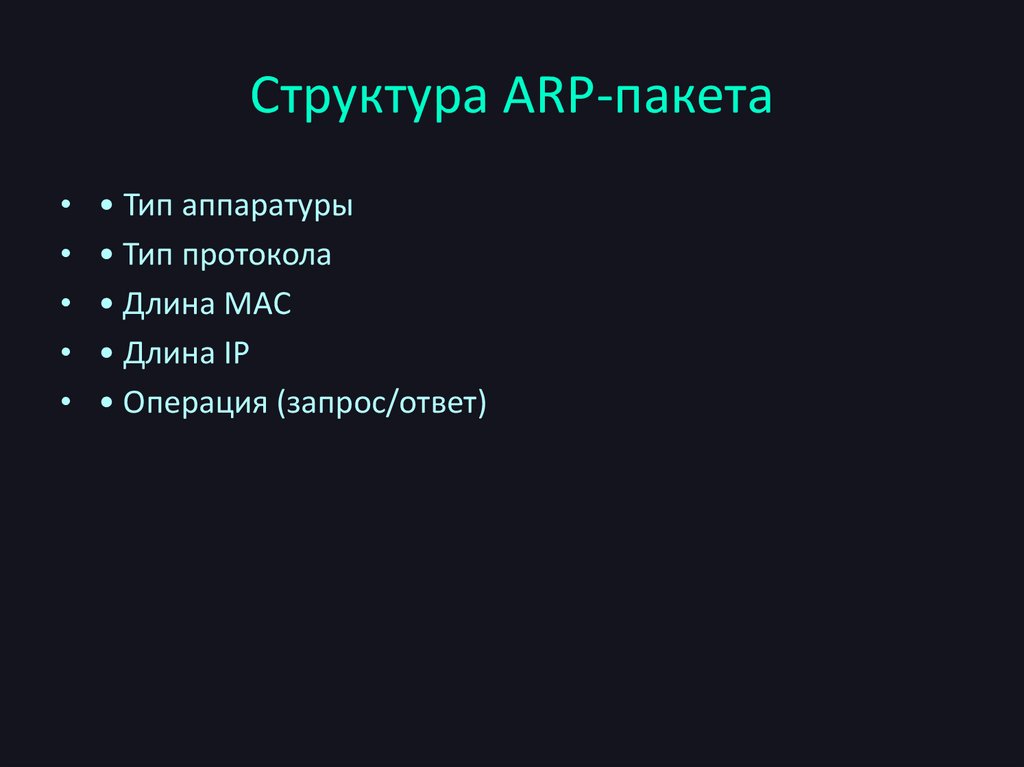 Структура ARP-пакета

• • Тип аппаратуры
• • Тип протокола
• • Длина MAC
• • Длина IP
• • Операция (запрос/ответ)